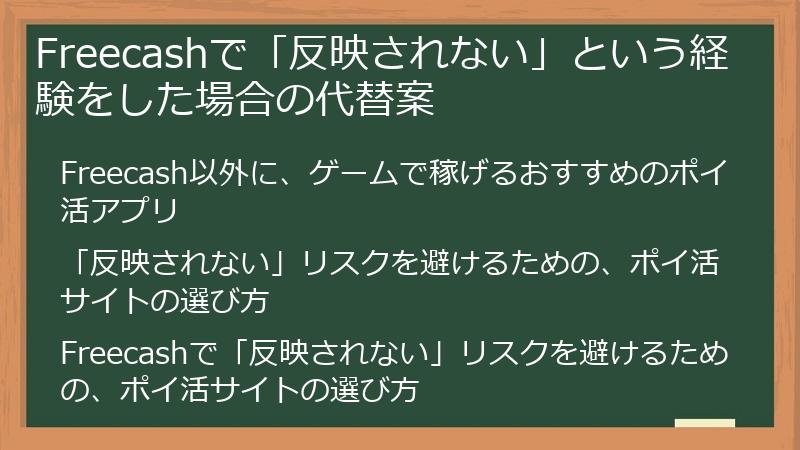 Freecashで「反映されない」という経験をした場合の代替案

Freecash以外に、ゲームで稼げるおすすめのポイ活アプリ

「反映されない」リスクを避けるための、ポイ活サイトの選び方

Freecashで「反映されない」リスクを避けるための、ポイ活サイトの選び方